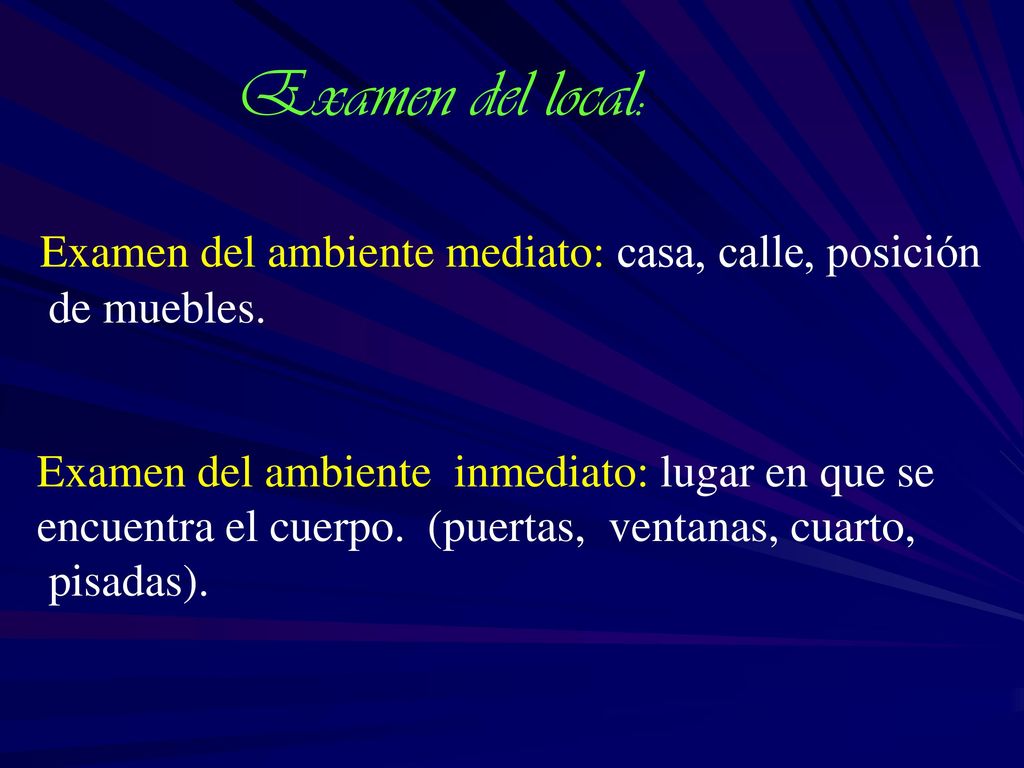 Examen del local:

Examen del ambiente mediato: casa, calle, posición de muebles.

Examen del ambiente inmediato: lugar en que se encuentra el cuerpo. (puertas, ventanas, cuarto, pisadas).